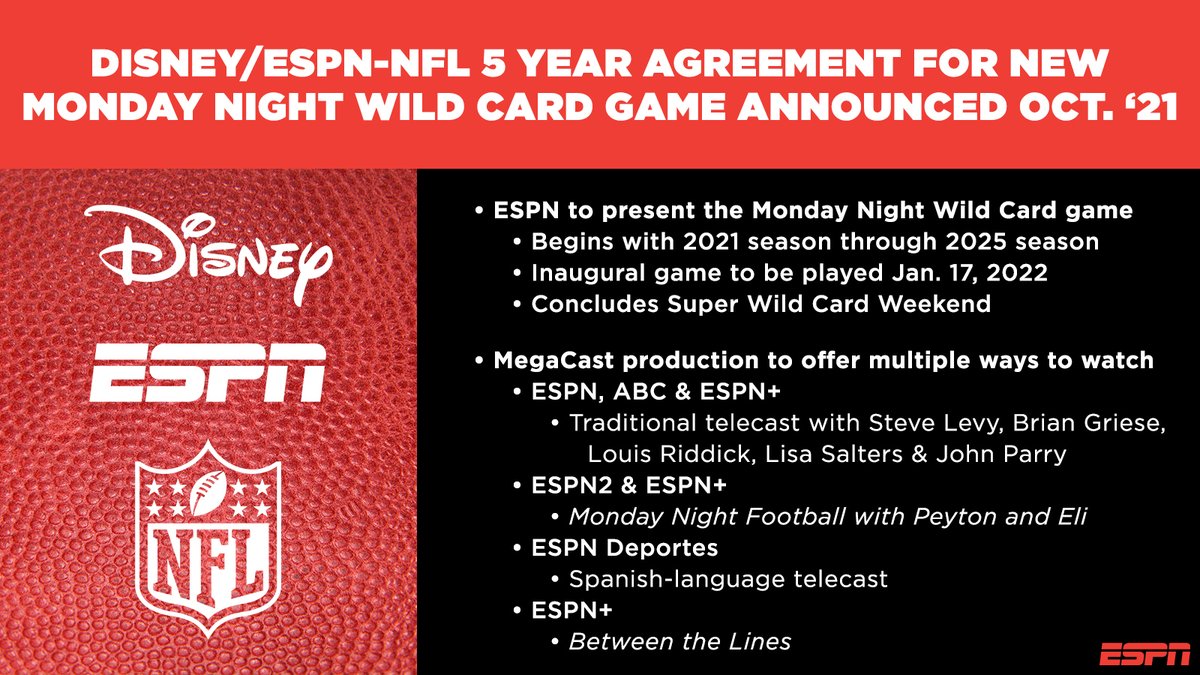 DISNEY/ESPN-NFL 5 YEAR AGREEMENT FOR NEW MONDAY NIGHT WILD CARD GAME ANNOUNCED OCT. '21

Disney

ESPN

NFL

• ESPN to present the Monday Night Wild Card game
 • Begins with 2021 season through 2025 season
 • Inaugural game to be played Jan. 17, 2022
 • Concludes Super Wild Card Weekend

• MegaCast production to offer multiple ways to watch
 • ESPN, ABC & ESPN+
  • Traditional telecast with Steve Levy, Brian Griese, Louis Riddick, Lisa Salters & John Parry
 • ESPN2 & ESPN+
  • Monday Night Football with Peyton and Eli
 • ESPN Deportes
  • Spanish-language telecast
 • ESPN+
  • Between the Lines

ESPN